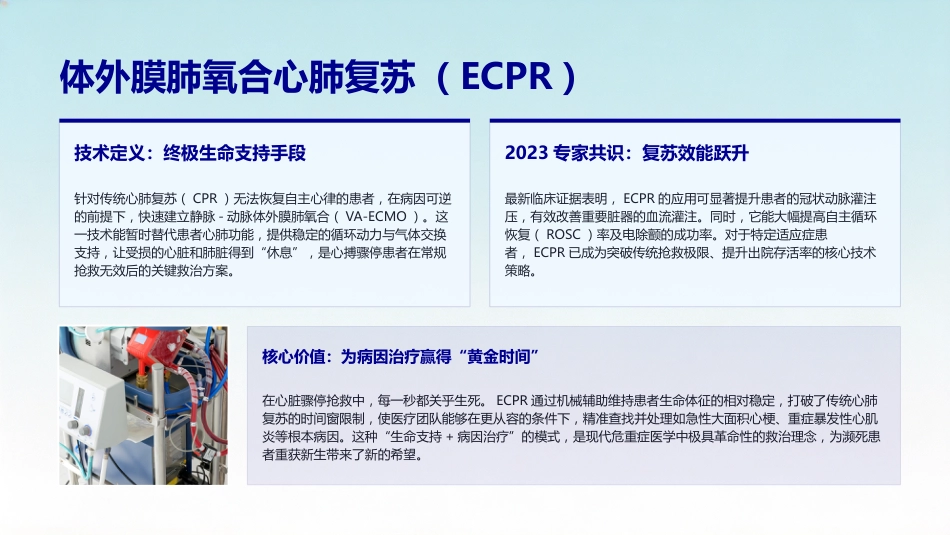 体外膜肺氧合心肺复苏（ECPR）

技术定义：终极生命支持手段

针对传统心肺复苏（ CPR ）无法恢复自主心律的患者，在病因可逆的前提下，快速建立静脉 - 动脉体外膜肺氧合（ VA-ECMO ）。这一技术能暂时替代患者心肺功能，提供稳定的循环动力与气体交换支持，让受损的心脏和肺脏得到“休息”，是心搏骤停患者在常规抢救无效后的关键救治方案。

2023 专家共识：复苏效能跃升

最新临床证据表明， ECPR 的应用可显著提升患者的冠状动脉灌注压，有效改善重要脏器的血流灌注。同时，它能大幅提高自主循环恢复（ ROSC ）率及电除颤的成功率。对于特定适应症患者， ECPR 已成为突破传统抢救极限、提升出院存活率的核心技术策略。

核心价值：为病因治疗赢得“黄金时间”

在心脏骤停抢救中，每一秒都关乎生死。 ECPR 通过机械辅助维持患者生命体征的相对稳定，打破了传统心肺复苏的时间窗限制，使医疗团队能够在更从容的条件下，精准查找并处理如急性大面积心梗、重症暴发性心肌炎等根本病因。这种“生命支持 + 病因治疗”的模式，是现代危重症医学中极具革命性的救治理念，为濒死患者重获新生带来了新的希望。